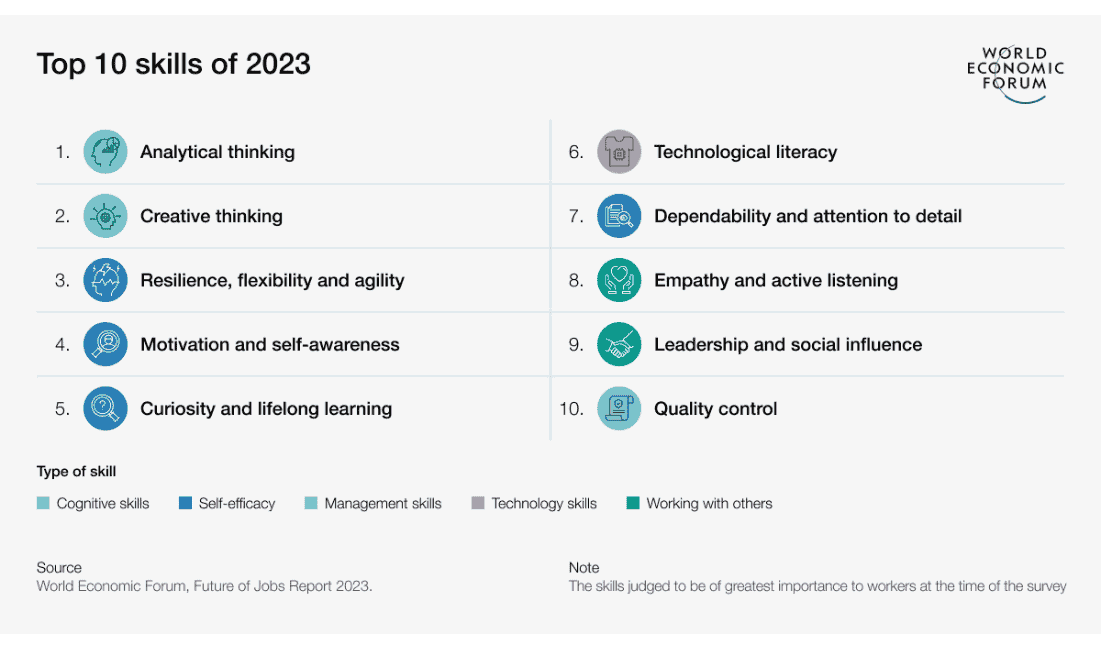 Top 10 skills of 2023

WORLD ECONOMIC FORUM

1. Analytical thinking

2. Creative thinking

3. Resilience, flexibility and agility

4. Motivation and self-awareness

5. Curiosity and lifelong learning

6. Technological literacy

7. Dependability and attention to detail

8. Empathy and active listening

9. Leadership and social influence

10. Quality control

Type of skill

Cognitive skills Self-efficacy Management skills Technology skills Working with others

Source
World Economic Forum, Future of Jobs Report 2023.

Note
The skills judged to be of greatest importance to workers at the time of the survey